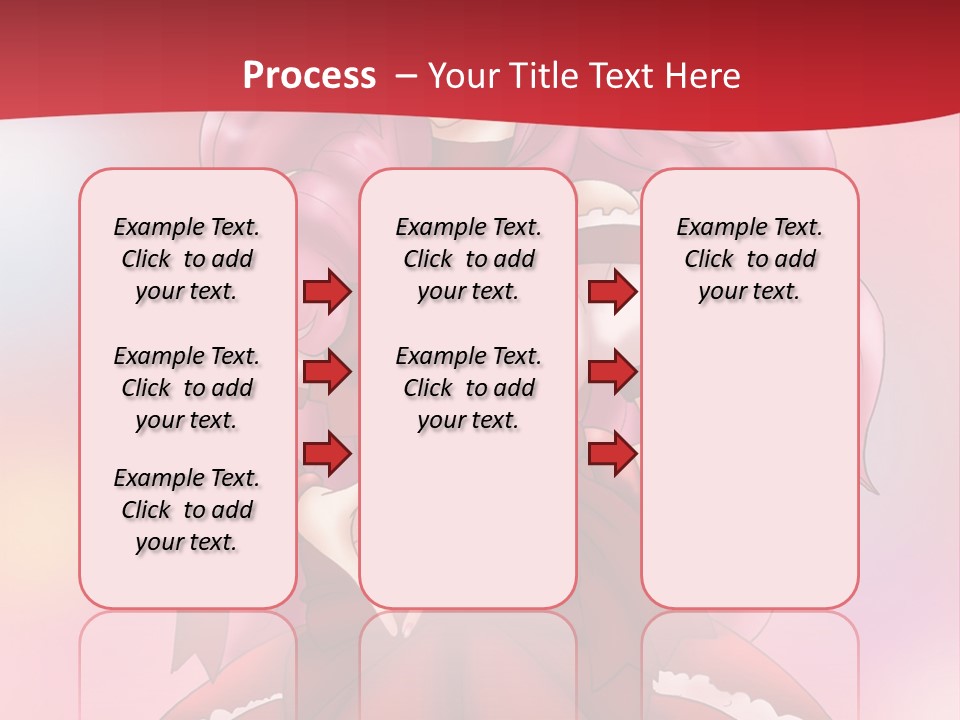 Process – Your Title Text Here

Example Text. Click to add your text.

Example Text. Click to add your text.

Example Text. Click to add your text.

Example Text. Click to add your text.

Example Text. Click to add your text.

Example Text. Click to add your text.